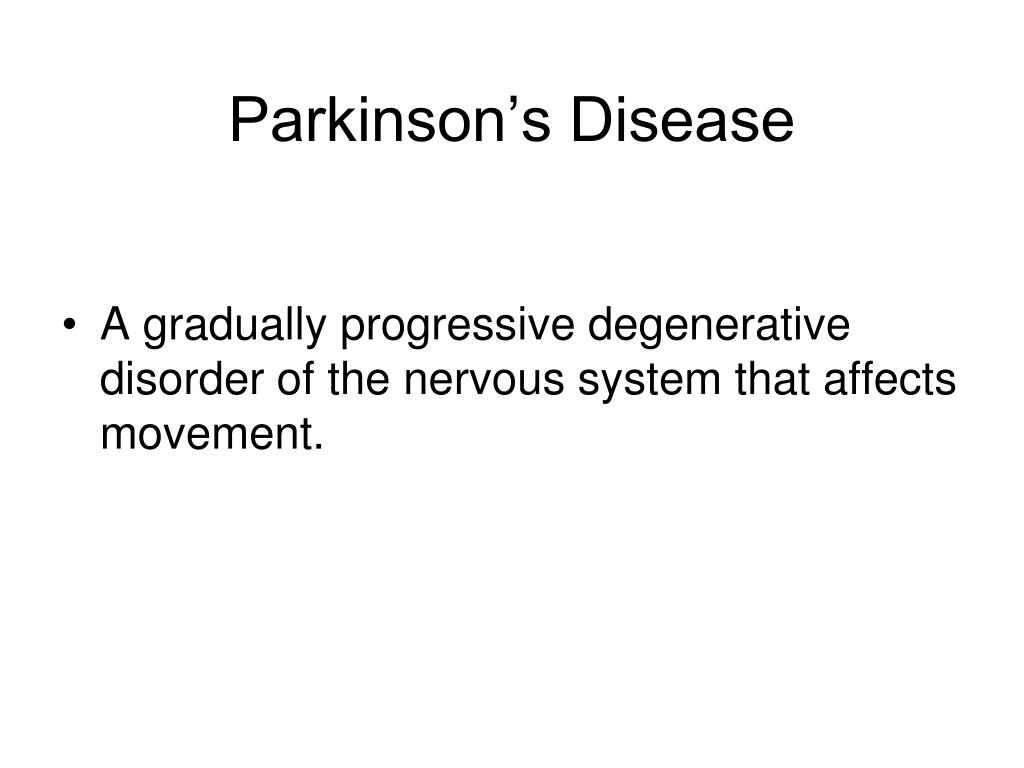 Parkinson’s Disease

• A gradually progressive degenerative disorder of the nervous system that affects movement.